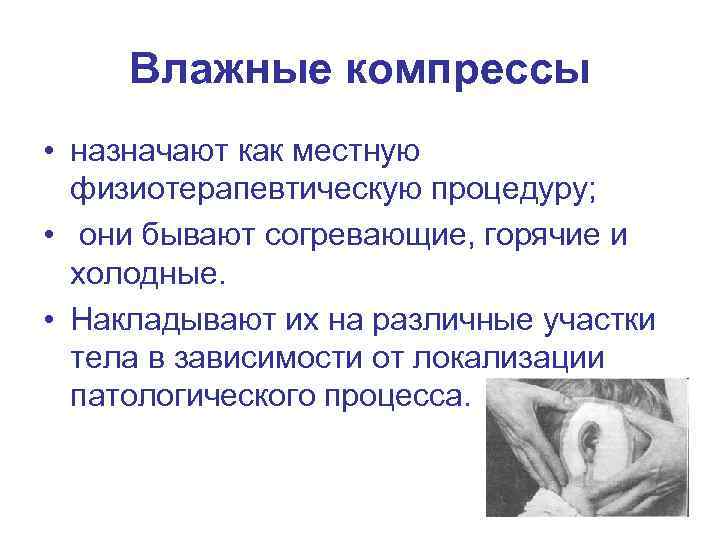 Влажные компрессы

• назначают как местную физиотерапевтическую процедуру;
• они бывают согревающие, горячие и холодные.
• Накладывают их на различные участки тела в зависимости от локализации патологического процесса.